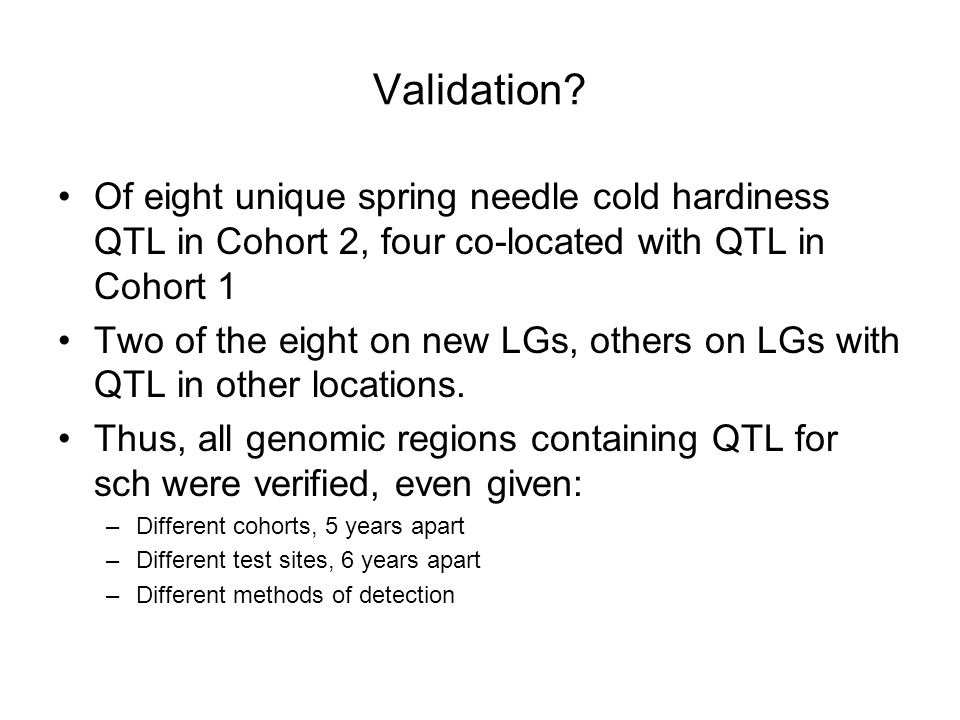 Validation?

• Of eight unique spring needle cold hardiness QTL in Cohort 2, four co-located with QTL in Cohort 1

• Two of the eight on new LGs, others on LGs with QTL in other locations.

• Thus, all genomic regions containing QTL for sch were verified, even given:
  – Different cohorts, 5 years apart
  – Different test sites, 6 years apart
  – Different methods of detection